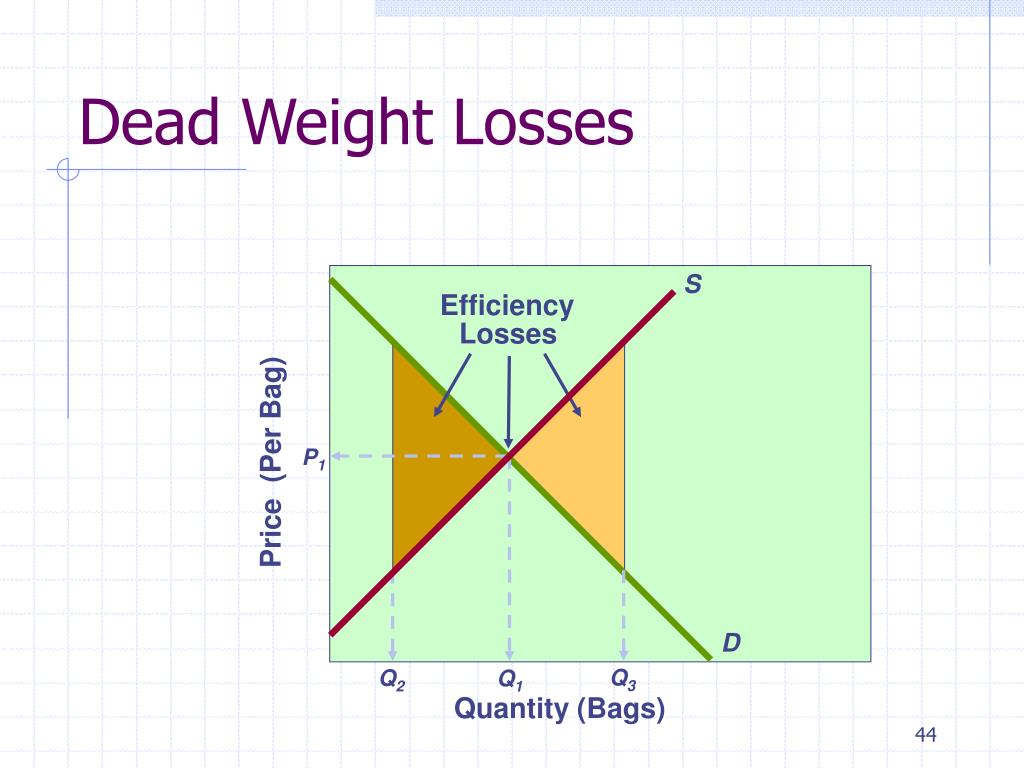 Dead Weight Losses

Efficiency Losses

S

Price (Per Bag)

$P_1$

D

$Q_2$ $Q_1$ $Q_3$

Quantity (Bags)

44